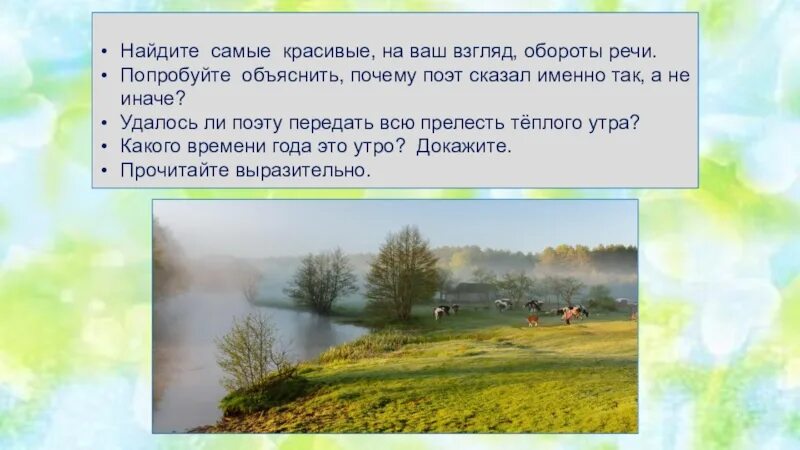 • Найдите самые красивые, на ваш взгляд, обороты речи.
• Попробуйте объяснить, почему поэт сказал именно так, а не иначе?
• Удалось ли поэту передать всю прелесть тёплого утра?
• Какого времени года это утро? Докажите.
• Прочитайте выразительно.